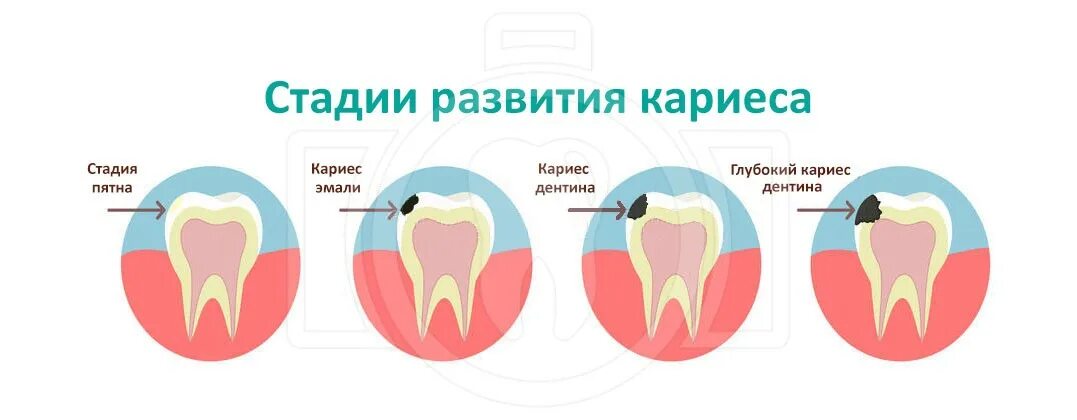 Стадии развития кариеса

Стадия пятна

Кариес эмали

Кариес дентина

Глубокий кариес дентина